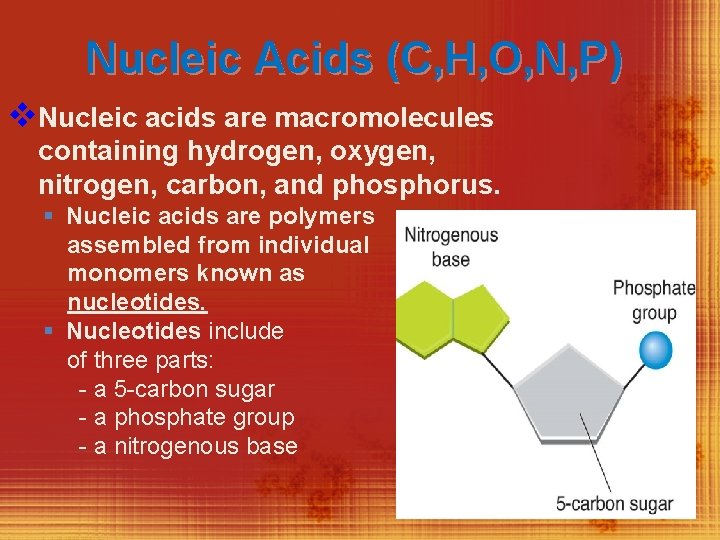 Nucleic Acids (C,H,O,N,P)

❖ Nucleic acids are macromolecules containing hydrogen, oxygen, nitrogen, carbon, and phosphorus.

▪ Nucleic acids are polymers assembled from individual monomers known as nucleotides.

▪ Nucleotides include of three parts:
- a 5-carbon sugar
- a phosphate group
- a nitrogenous base

Nitrogenous base

Phosphate group

5-carbon sugar